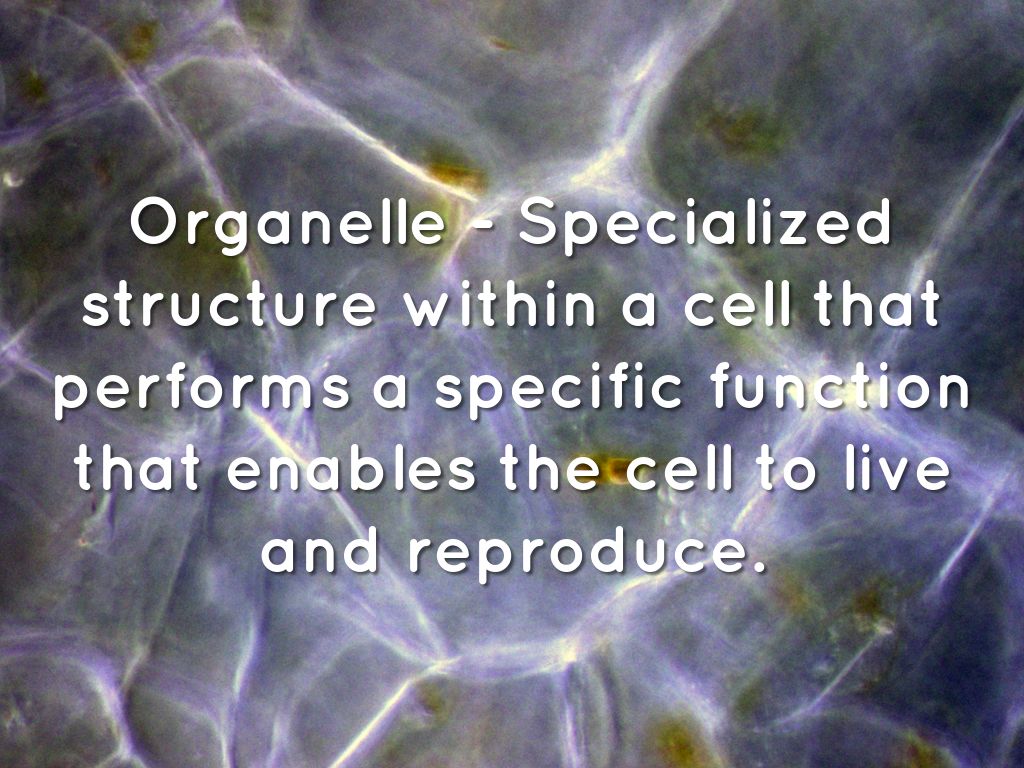 Organelle - Specialized structure within a cell that performs a specific function that enables the cell to live and reproduce.